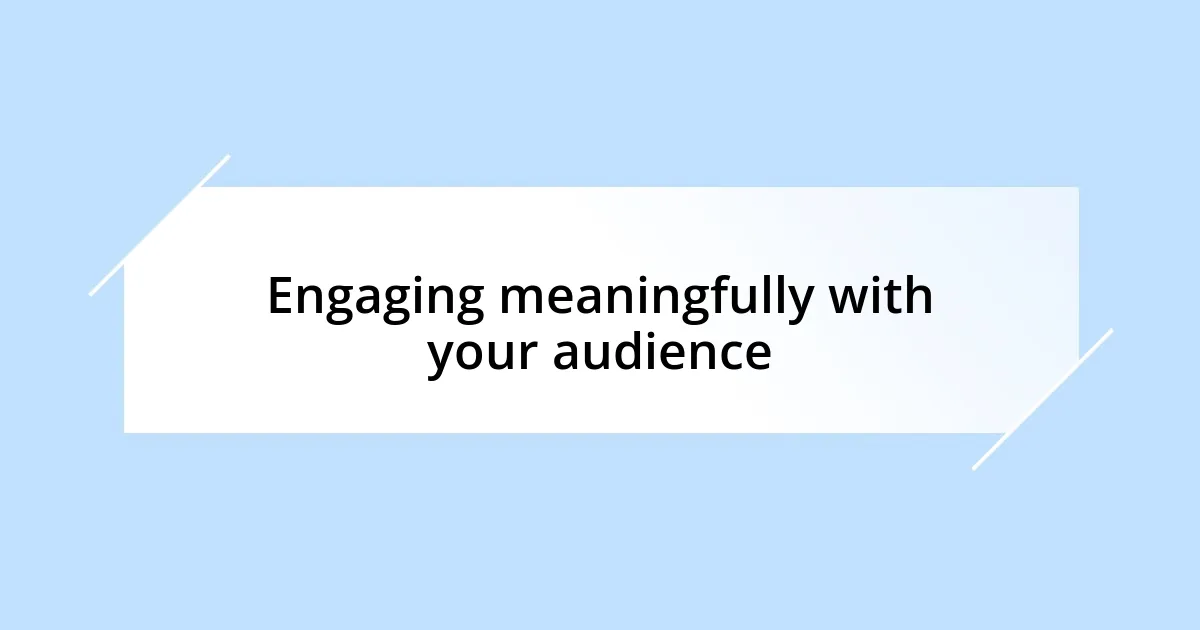 Engaging meaningfully with your audience